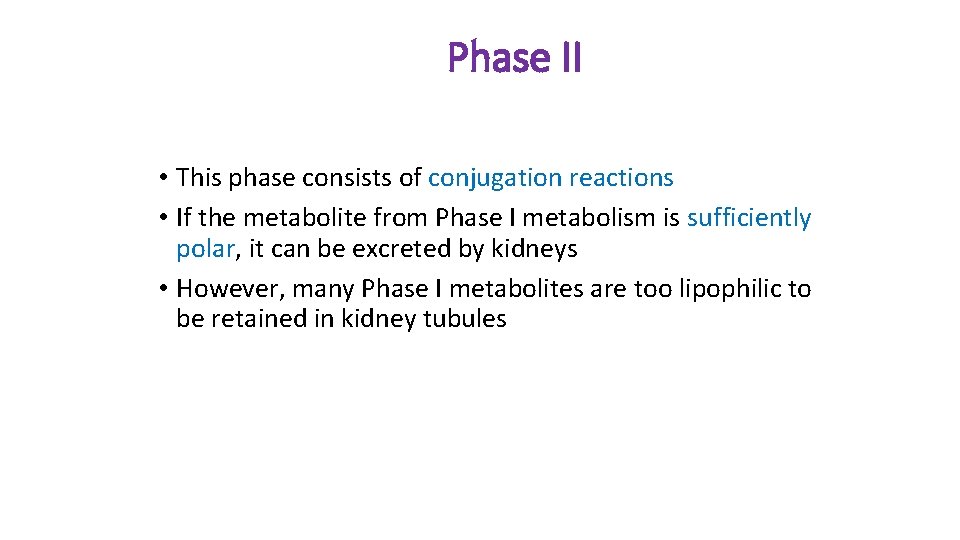 Phase II

• This phase consists of conjugation reactions
• If the metabolite from Phase I metabolism is sufficiently polar, it can be excreted by kidneys
• However, many Phase I metabolites are too lipophilic to be retained in kidney tubules